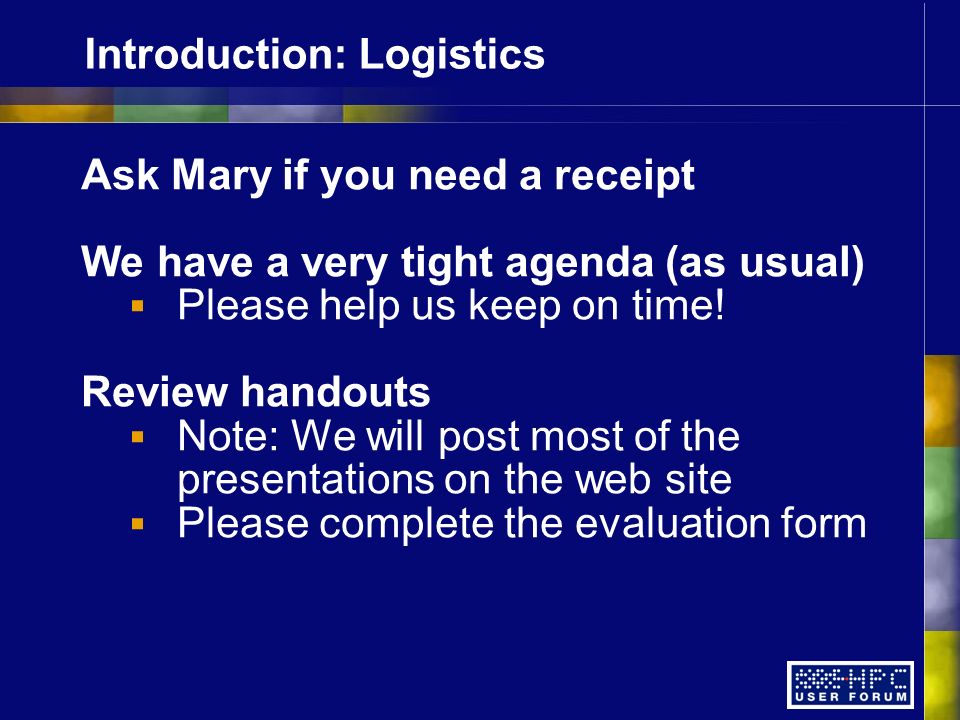 Introduction: Logistics

Ask Mary if you need a receipt

We have a very tight agenda (as usual)
▪ Please help us keep on time!

Review handouts
▪ Note: We will post most of the presentations on the web site
▪ Please complete the evaluation form

HPC USER FORUM